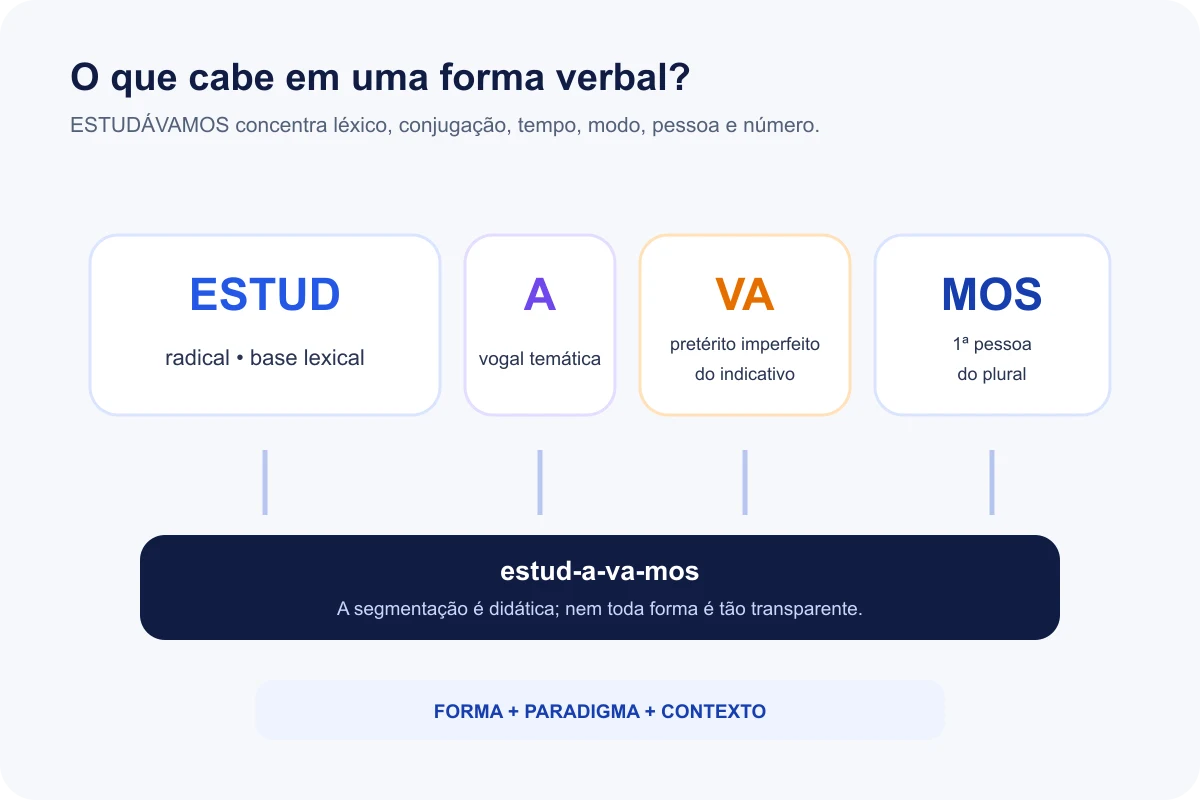 O que cabe em uma forma verbal?

ESTUDÁVAMOS concentra léxico, conjugação, tempo, modo, pessoa e número.

ESTUD
radical • base lexical

A
vogal temática

VA
pretérito imperfeito do indicativo

MOS
1ª pessoa do plural

estud-a-va-mos
A segmentação é didática; nem toda forma é tão transparente.

FORMA + PARADIGMA + CONTEXTO